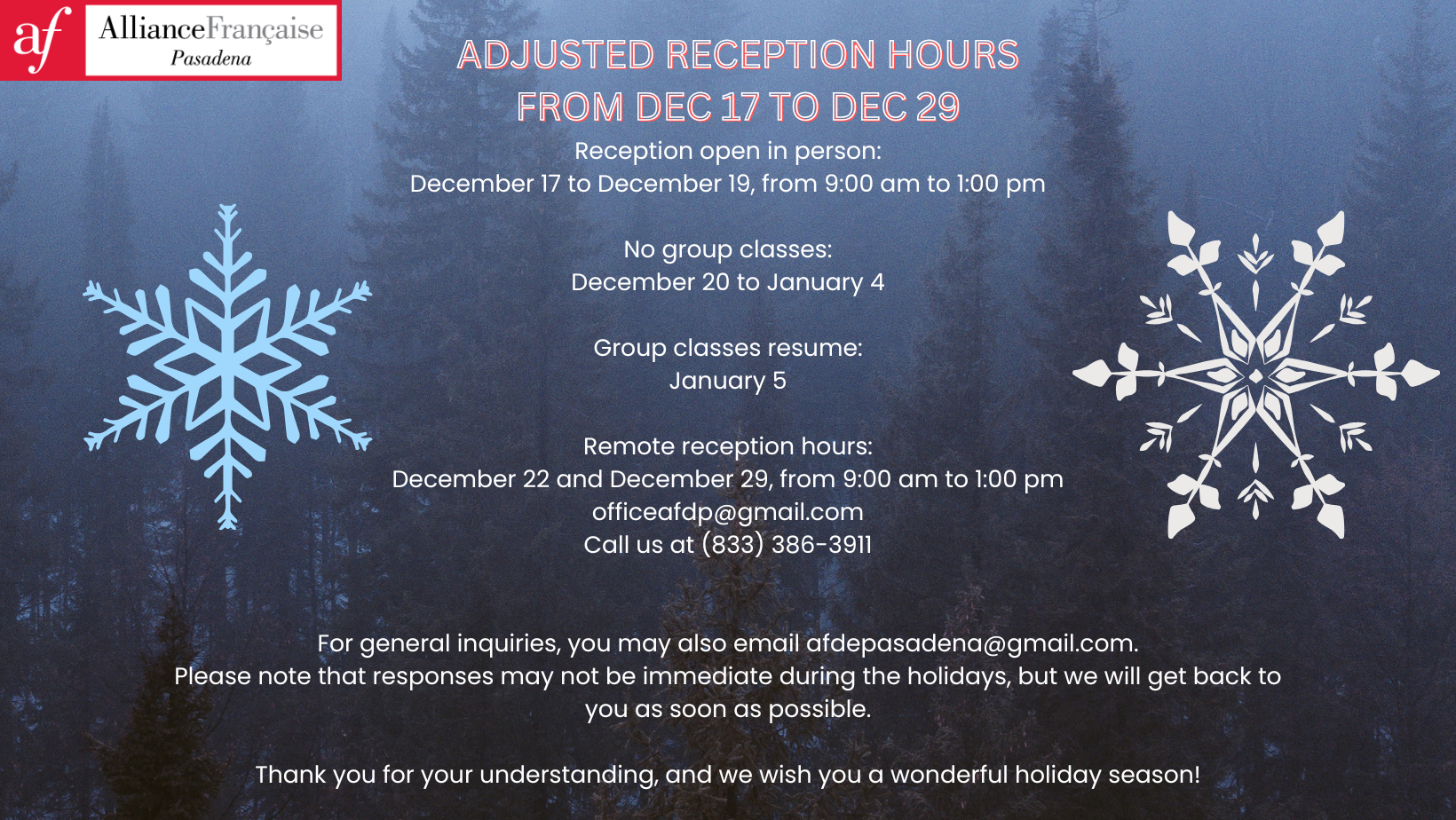 af AllianceFrançaise Pasadena

ADJUSTED RECEPTION HOURS
FROM DEC 17 TO DEC 29

Reception open in person:
December 17 to December 19, from 9:00 am to 1:00 pm

No group classes:
December 20 to January 4

Group classes resume:
January 5

Remote reception hours:
December 22 and December 29, from 9:00 am to 1:00 pm
officeafdp@gmail.com
Call us at (833) 386-3911

For general inquiries, you may also email afdepasadena@gmail.com.
Please note that responses may not be immediate during the holidays, but we will get back to you as soon as possible.

Thank you for your understanding, and we wish you a wonderful holiday season!